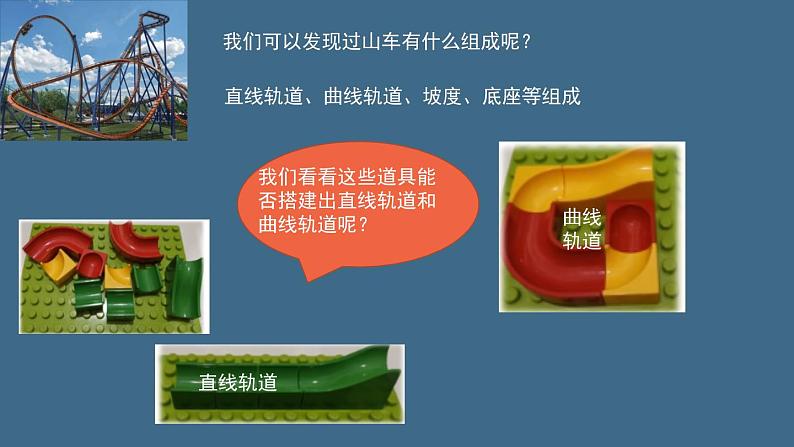 我们可以发现过山车有什么组成呢？

直线轨道、曲线轨道、坡度、底座等组成

我们看看这些道具能否搭建出直线轨道和曲线轨道呢？

曲线轨道

直线轨道